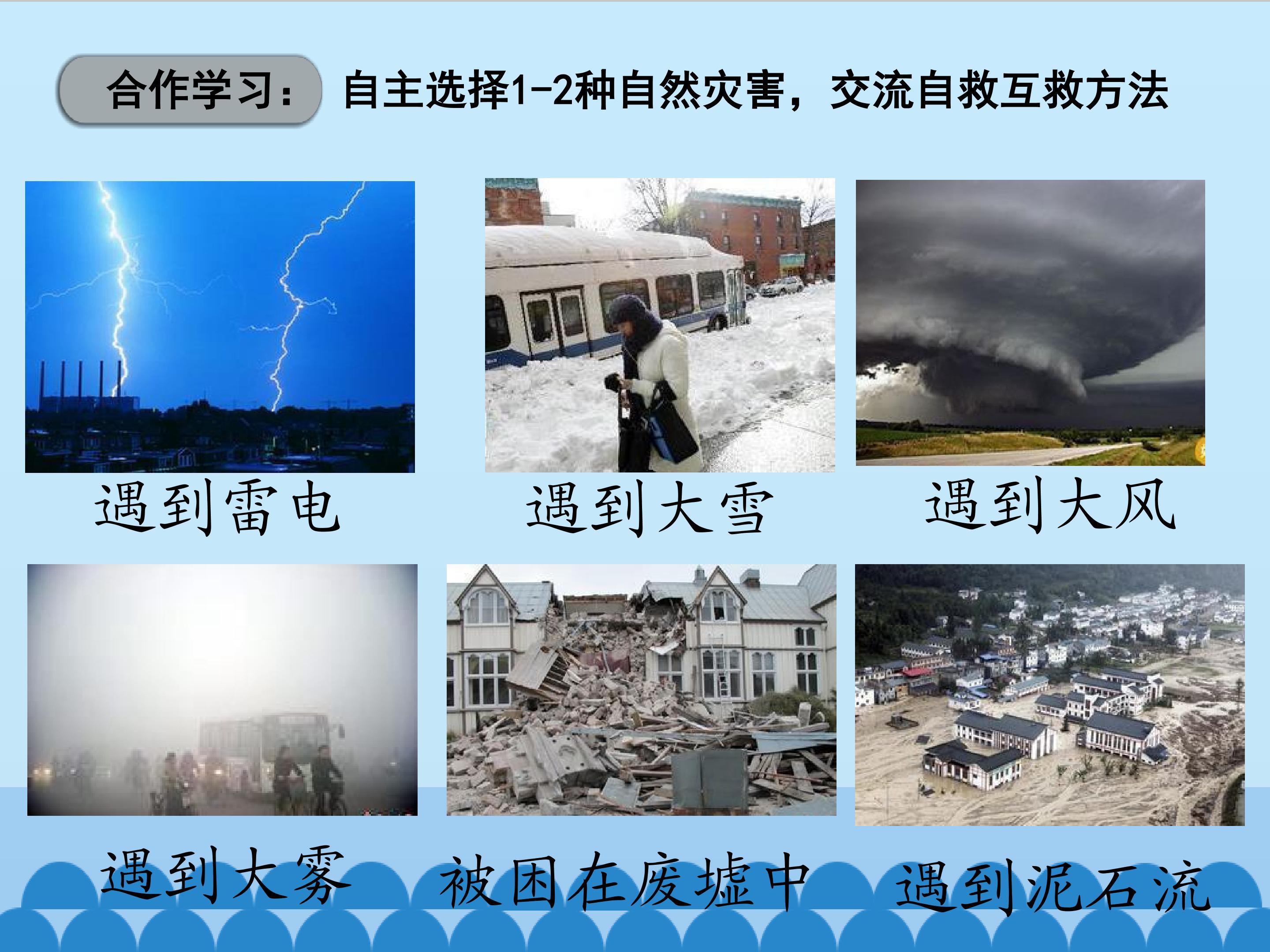 合作学习：自主选择1-2种自然灾害，交流自救互救方法

遇到雷电

遇到大雪

遇到大风

遇到大雾

被困在废墟中

遇到泥石流